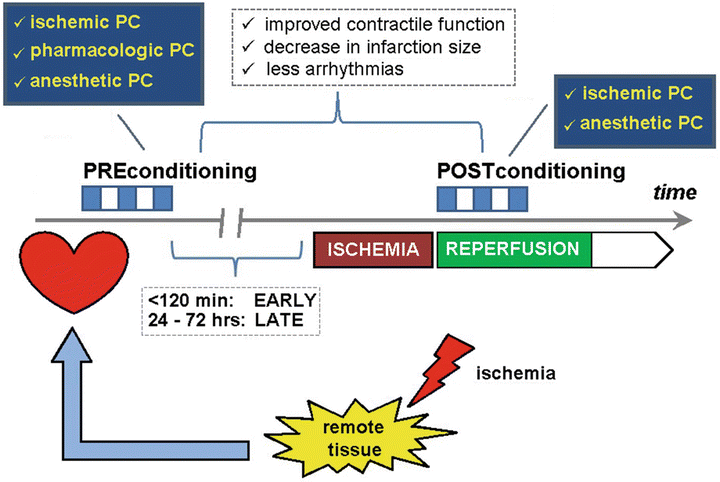 ✓ ischemic PC
✓ pharmacologic PC
✓ anesthetic PC

✓ improved contractile function
✓ decrease in infarction size
✓ less arrhythmias

✓ ischemic PC
✓ anesthetic PC

PREconditioning

POSTconditioning

time

ISCHEMIA

REPERFUSION

<120 min: EARLY
24 - 72 hrs: LATE

ischemia

remote tissue